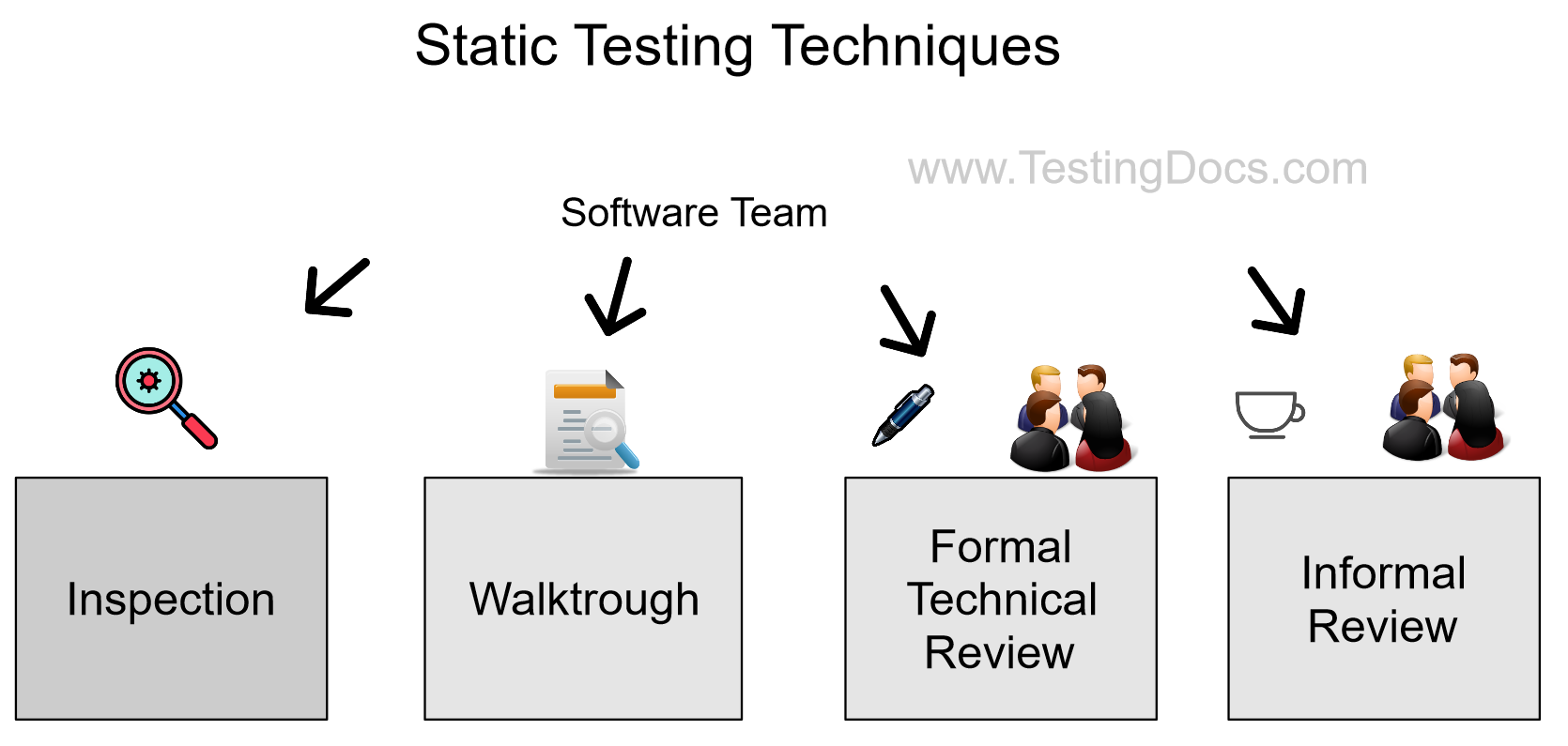 Static Testing Techniques

www.TestingDocs.com

Software Team

Inspection

Walktrough

Formal Technical Review

Informal Review